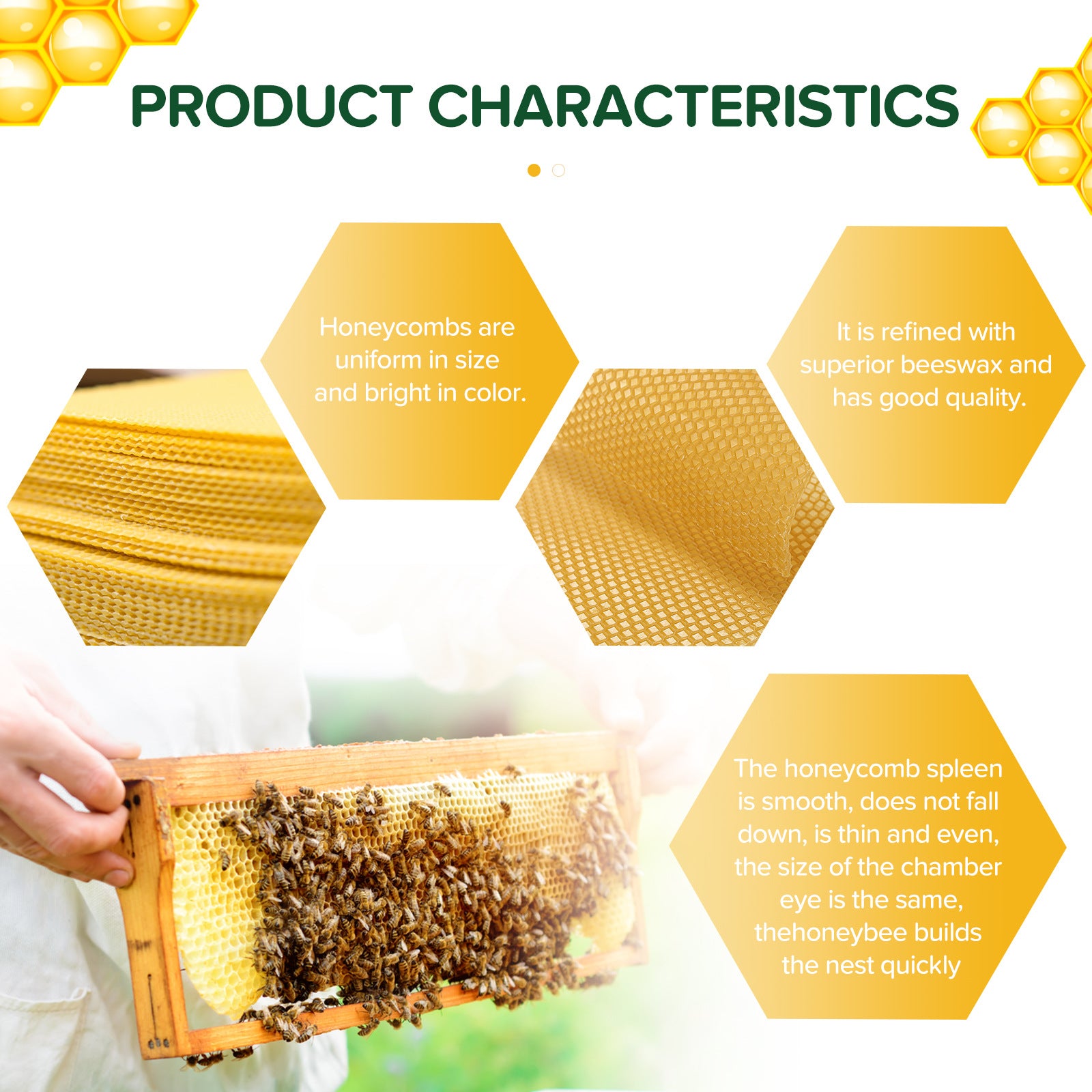 PRODUCT CHARACTERISTICS

Honeycombs are uniform in size and bright in color.

It is refined with superior beeswax and has good quality.

The honeycomb spleen is smooth, does not fall down, is thin and even, the size of the chamber eye is the same, thehoneybee builds the nest quickly